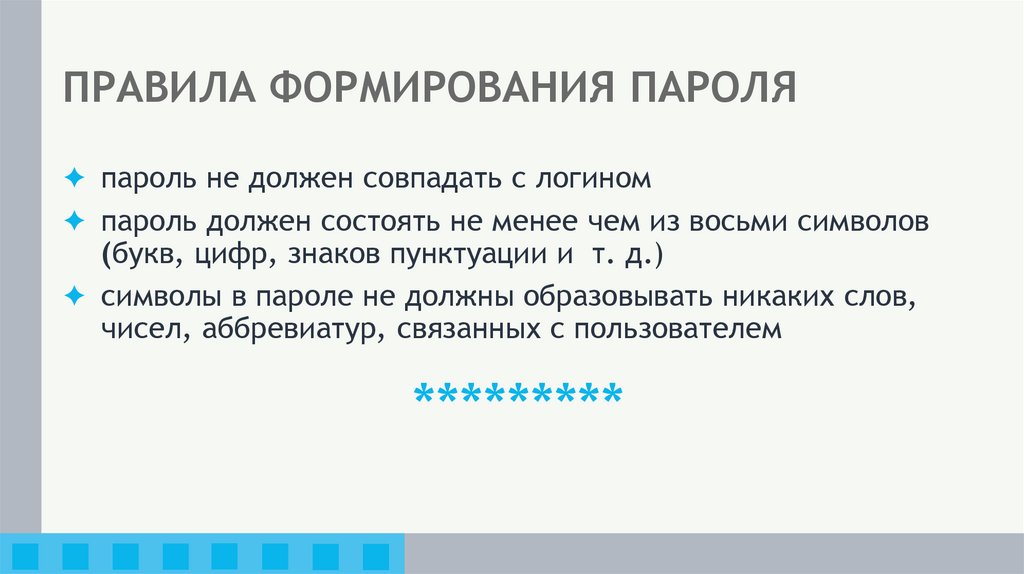 ПРАВИЛА ФОРМИРОВАНИЯ ПАРОЛЯ

✦ пароль не должен совпадать с логином

✦ пароль должен состоять не менее чем из восьми символов (букв, цифр, знаков пунктуации и т. д.)

✦ символы в пароле не должны образовывать никаких слов, чисел, аббревиатур, связанных с пользователем

*********